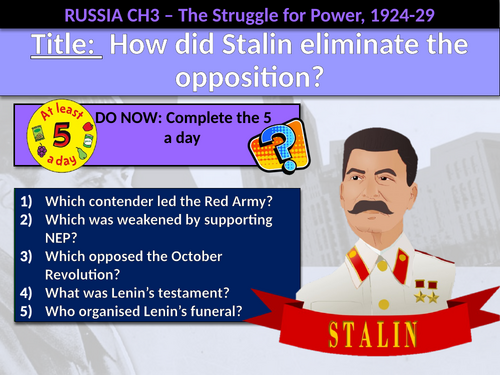 RUSSIA CH3 – The Struggle for Power, 1924-29

Title: How did Stalin eliminate the opposition?

At least 5 a day

DO NOW: Complete the 5 a day

?

1) Which contender led the Red Army?
2) Which was weakened by supporting NEP?
3) Which opposed the October Revolution?
4) What was Lenin's testament?
5) Who organised Lenin's funeral?

STALIN